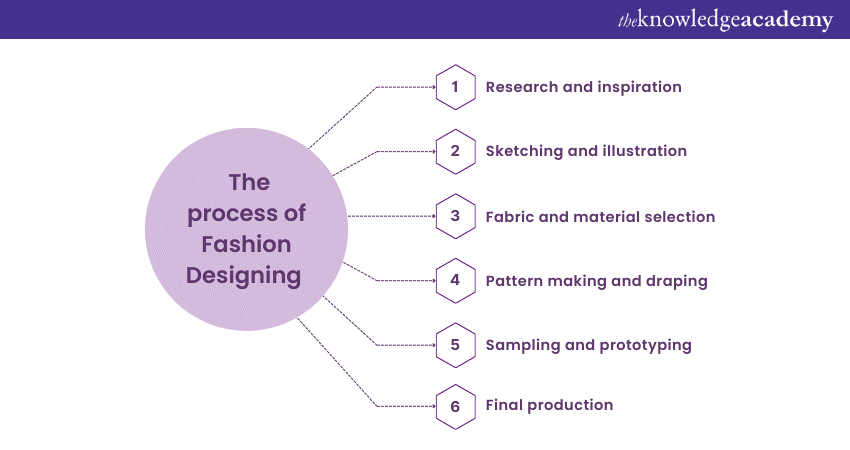 theknowledgeacademy

The process of Fashion Designing

1 Research and inspiration

2 Sketching and illustration

3 Fabric and material selection

4 Pattern making and draping

5 Sampling and prototyping

6 Final production